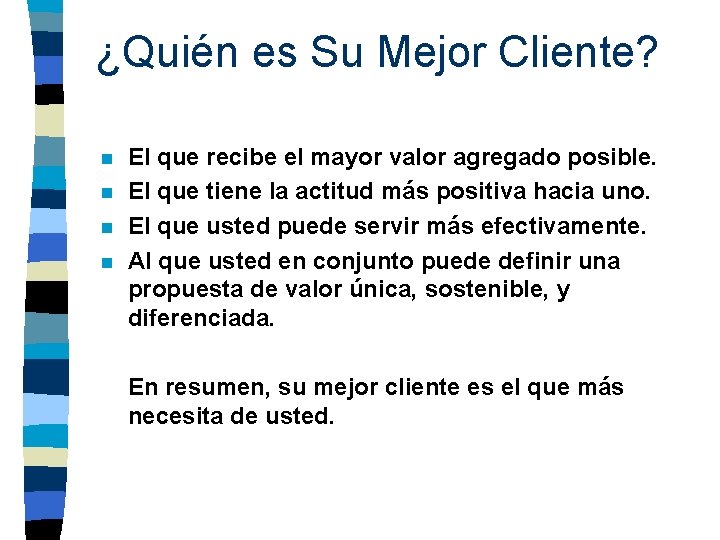 ¿Quién es Su Mejor Cliente?

- El que recibe el mayor valor agregado posible.
- El que tiene la actitud más positiva hacia uno.
- El que usted puede servir más efectivamente.
- Al que usted en conjunto puede definir una propuesta de valor única, sostenible, y diferenciada.

En resumen, su mejor cliente es el que más necesita de usted.